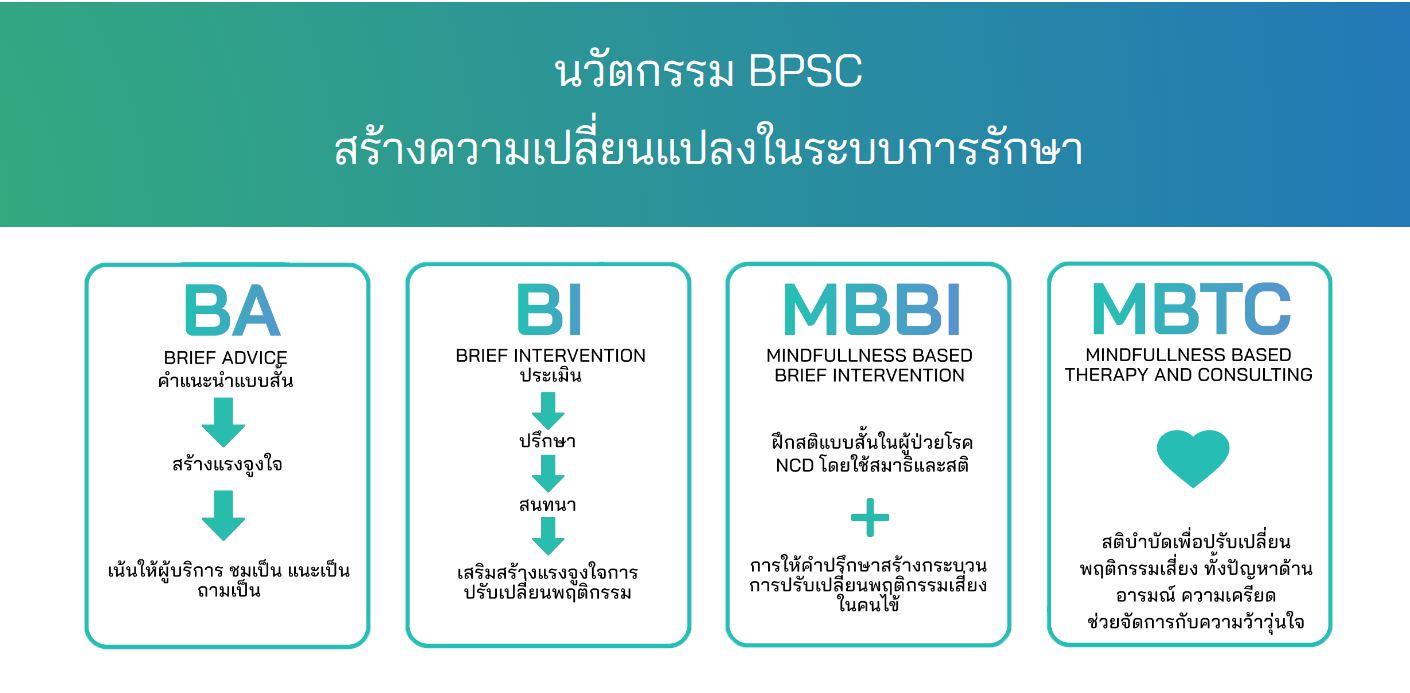 นวัตกรรม BPSC
สร้างความเปลี่ยนแปลงในระบบการรักษา

BA
BRIEF ADVICE
คำแนะนำแบบสั้น

สร้างแรงจูงใจ

เน้นให้ผู้บริการ ชมเป็น แนะเป็น ถามเป็น

BI
BRIEF INTERVENTION
ประเมิน

ปรึกษา

สนทนา

เสริมสร้างแรงจูงใจการปรับเปลี่ยนพฤติกรรม

MBBI
MINDFULLNESS BASED BRIEF INTERVENTION

ฝึกสติแบบสั้นในผู้ป่วยโรค NCD โดยใช้สมาธิและสติ

+

การให้คำปรึกษาสร้างกระบวนการปรับเปลี่ยนพฤติกรรมเสี่ยงในคนไข้

MBTC
MINDFULLNESS BASED THERAPY AND CONSULTING

สติบำบัดเพื่อปรับเปลี่ยนพฤติกรรมเสี่ยง ทั้งปัญหาด้านอารมณ์ ความเครียด ช่วยจัดการกับความว้าวุ่นใจ